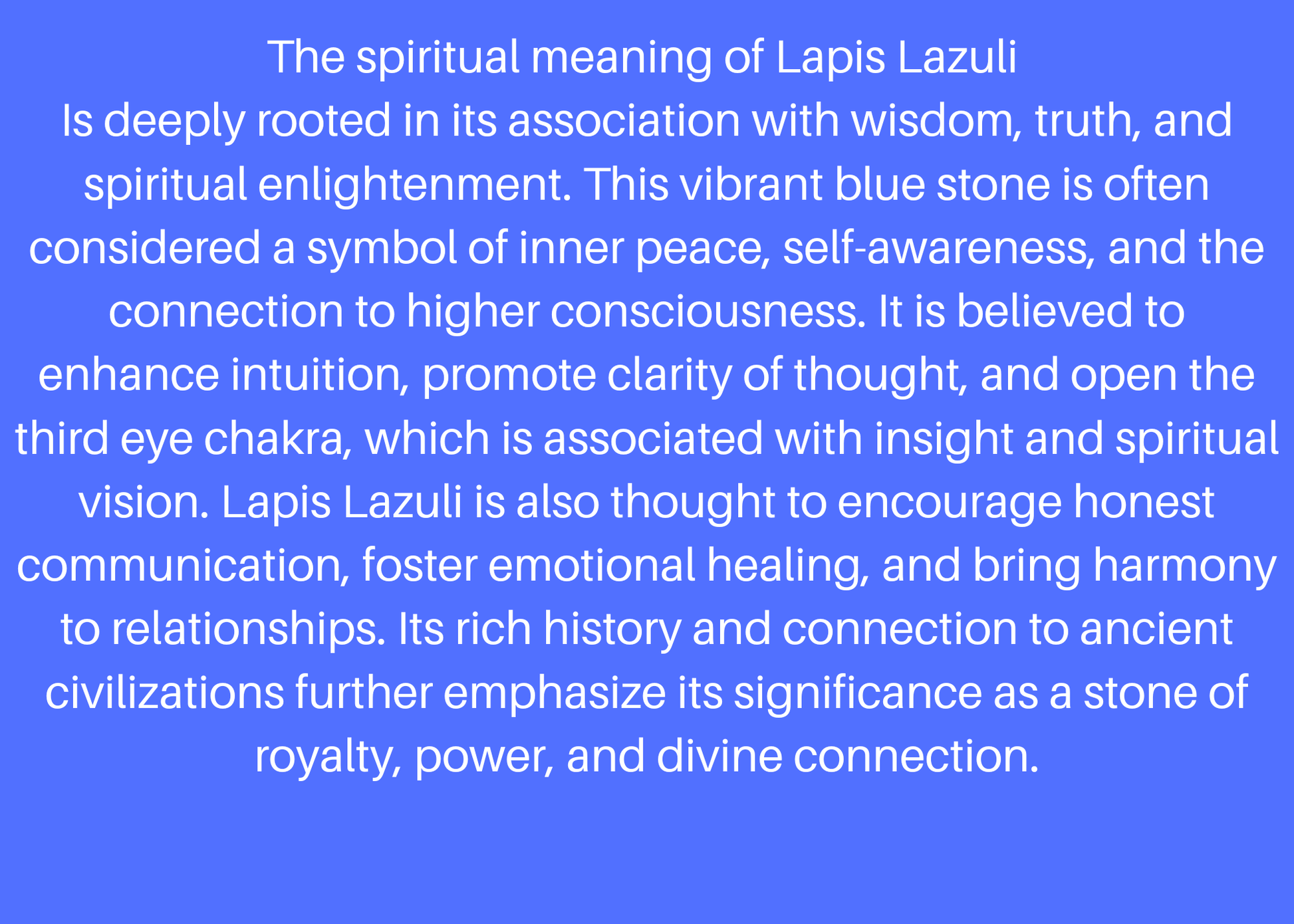 The spiritual meaning of Lapis Lazuli
Is deeply rooted in its association with wisdom, truth, and spiritual enlightenment. This vibrant blue stone is often considered a symbol of inner peace, self-awareness, and the connection to higher consciousness. It is believed to enhance intuition, promote clarity of thought, and open the third eye chakra, which is associated with insight and spiritual vision. Lapis Lazuli is also thought to encourage honest communication, foster emotional healing, and bring harmony to relationships. Its rich history and connection to ancient civilizations further emphasize its significance as a stone of royalty, power, and divine connection.